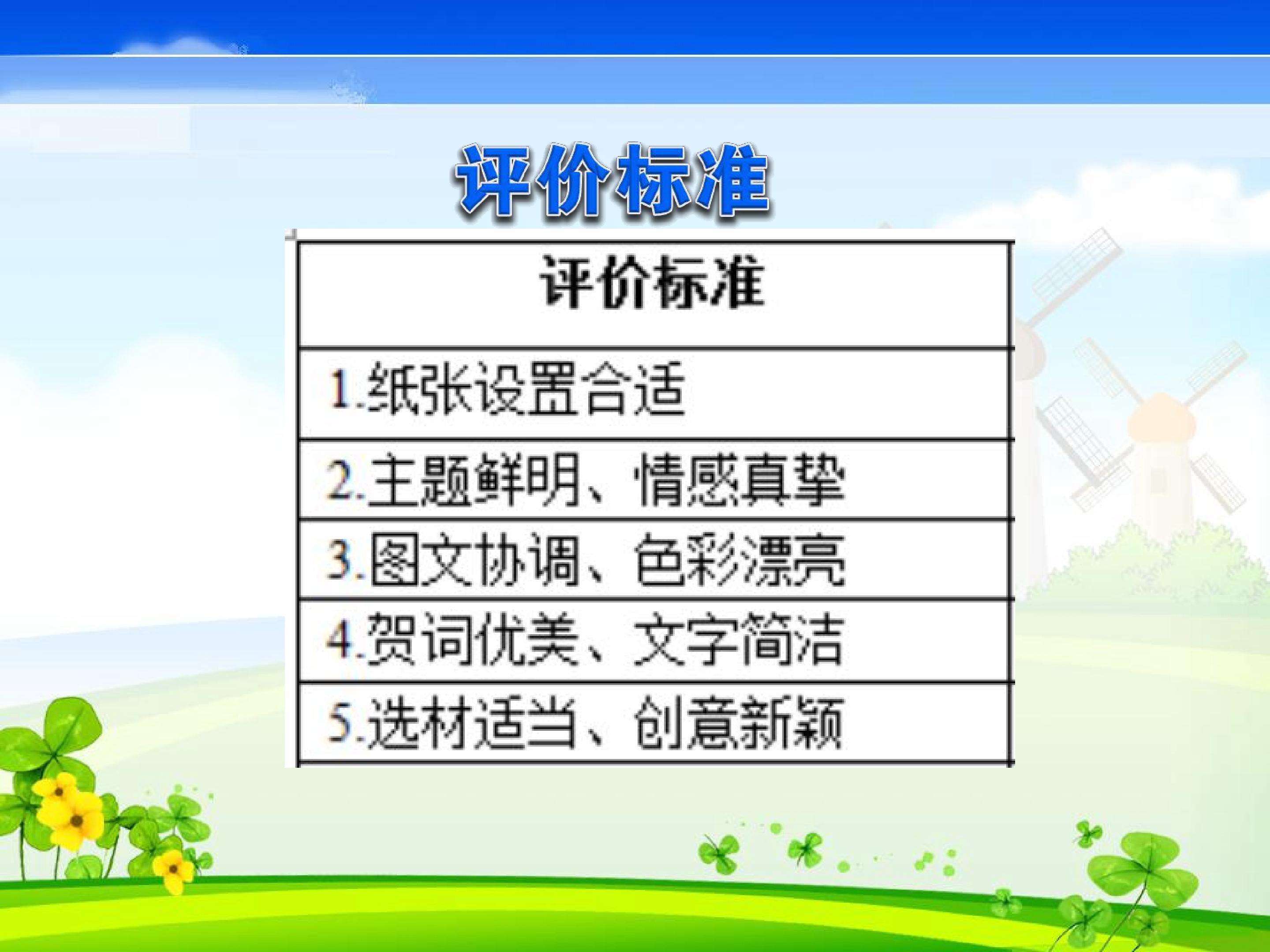 评价标准

| 评价标准 |
|---|
| 1.纸张设置合适 |
| 2.主题鲜明、情感真挚 |
| 3.图文协调、色彩漂亮 |
| 4.贺词优美、文字简洁 |
| 5.选材适当、创意新颖 |